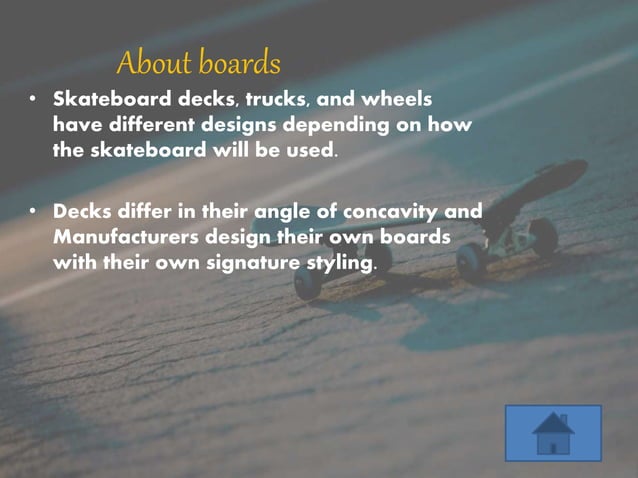 About boards

• Skateboard decks, trucks, and wheels have different designs depending on how the skateboard will be used.

• Decks differ in their angle of concavity and Manufacturers design their own boards with their own signature styling.